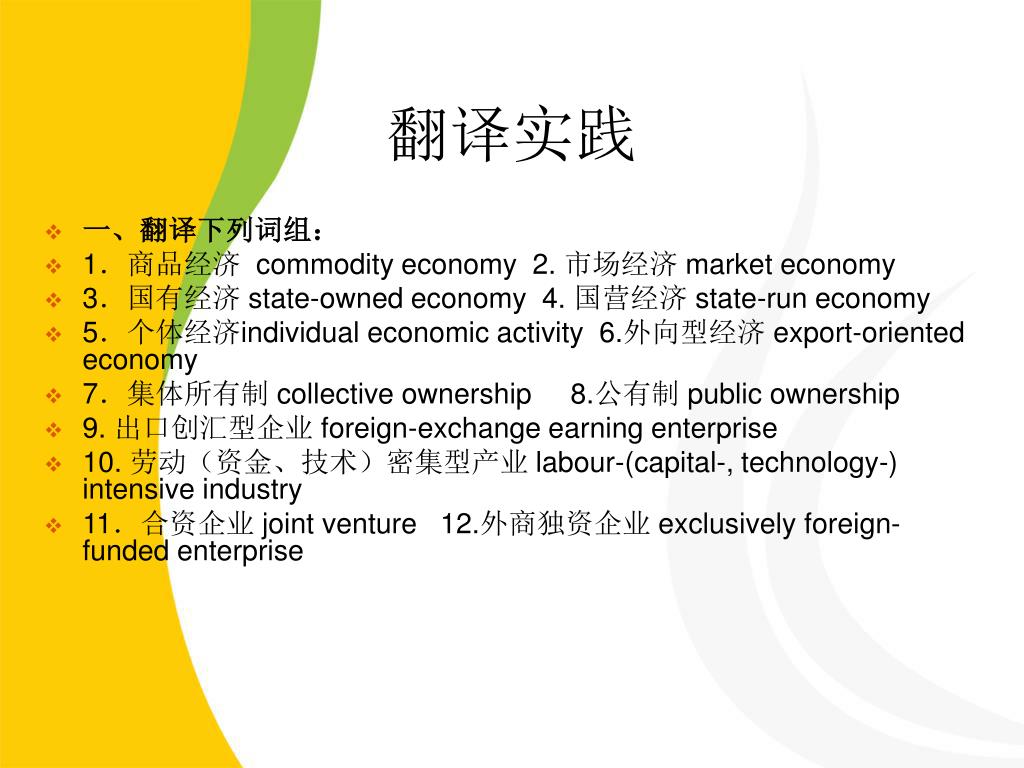 翻译实践

一、翻译下列词组：

1．商品经济 commodity economy 2. 市场经济 market economy

3．国有经济 state-owned economy 4. 国营经济 state-run economy

5．个体经济individual economic activity 6.外向型经济 export-oriented economy

7．集体所有制 collective ownership 8.公有制 public ownership

9. 出口创汇型企业 foreign-exchange earning enterprise

10. 劳动（资金、技术）密集型产业 labour-(capital-, technology-) intensive industry

11．合资企业 joint venture 12.外商独资企业 exclusively foreign-funded enterprise